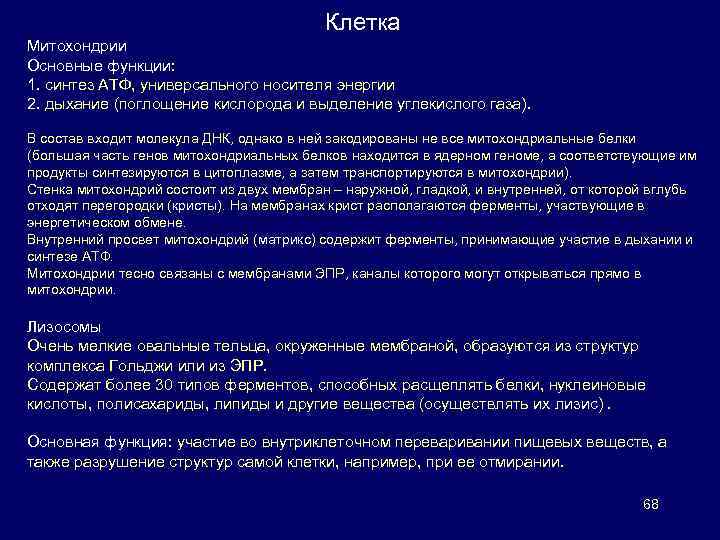 Клетка

Митохондрии
Основные функции:
1. синтез АТФ, универсального носителя энергии
2. дыхание (поглощение кислорода и выделение углекислого газа).

В состав входит молекула ДНК, однако в ней закодированы не все митохондриальные белки (большая часть генов митохондриальных белков находится в ядерном геноме, а соответствующие им продукты синтезируются в цитоплазме, а затем транспортируются в митохондрии).
Стенка митохондрий состоит из двух мембран – наружной, гладкой, и внутренней, от которой вглубь отходят перегородки (кристы). На мембранах крист располагаются ферменты, участвующие в энергетическом обмене.
Внутренний просвет митохондрий (матрикс) содержит ферменты, принимающие участие в дыхании и синтезе АТФ.
Митохондрии тесно связаны с мембранами ЭПР, каналы которого могут открываться прямо в митохондрии.

Лизосомы
Очень мелкие овальные тельца, окруженные мембраной, образуются из структур комплекса Гольджи или из ЭПР.
Содержат более 30 типов ферментов, способных расщеплять белки, нуклеиновые кислоты, полисахариды, липиды и другие вещества (осуществлять их лизис).

Основная функция: участие во внутриклеточном переваривании пищевых веществ, а также разрушение структур самой клетки, например, при ее отмирании.

68